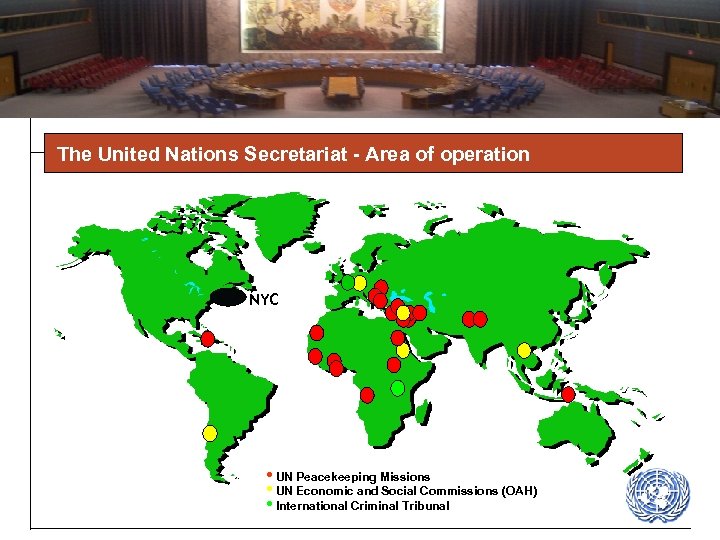 The United Nations Secretariat - Area of operation

NYC

UN Peacekeeping Missions
UN Economic and Social Commissions (OAH)
International Criminal Tribunal